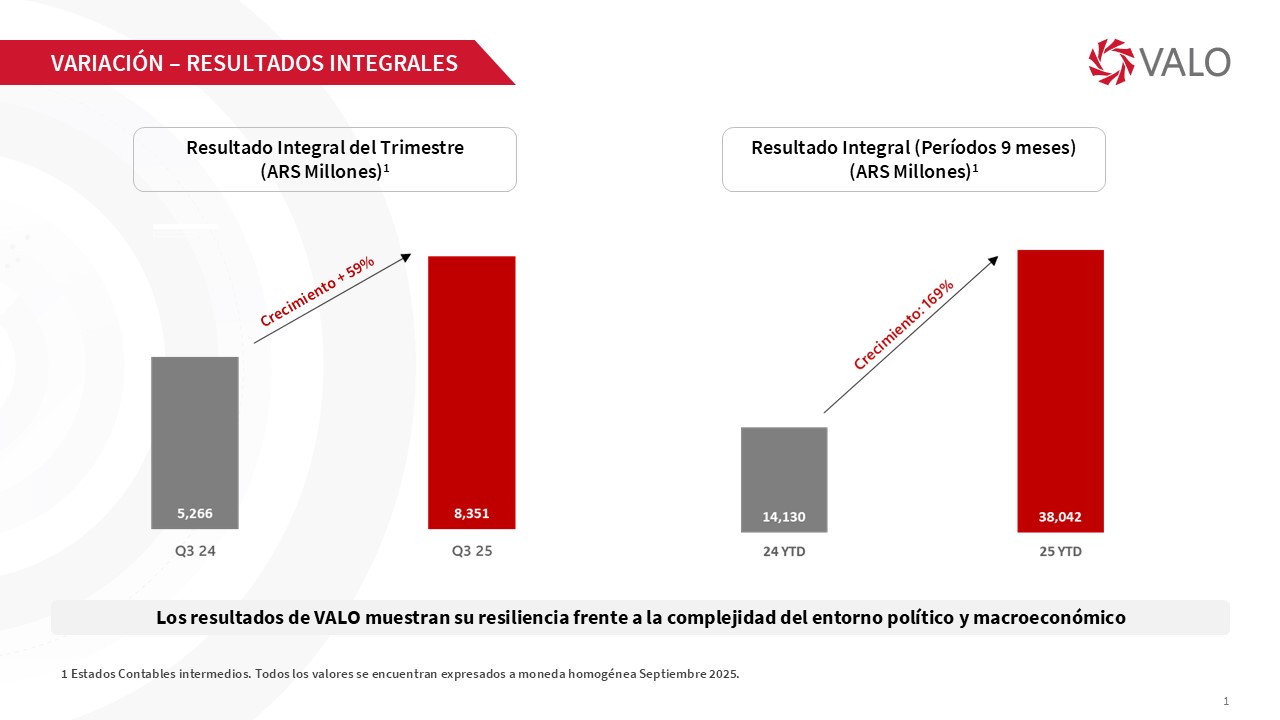 VARIACIÓN – RESULTADOS INTEGRALES

VALO

Resultado Integral del Trimestre (ARS Millones)$^1$

Crecimiento + 59%

5,266

8,351

Q3 24

Q3 25

Resultado Integral (Períodos 9 meses) (ARS Millones)$^1$

Crecimiento: 169%

14,130

38,042

24 YTD

25 YTD

Los resultados de VALO muestran su resiliencia frente a la complejidad del entorno político y macroeconómico

1 Estados Contables intermedios. Todos los valores se encuentran expresados a moneda homogénea Septiembre 2025.

1